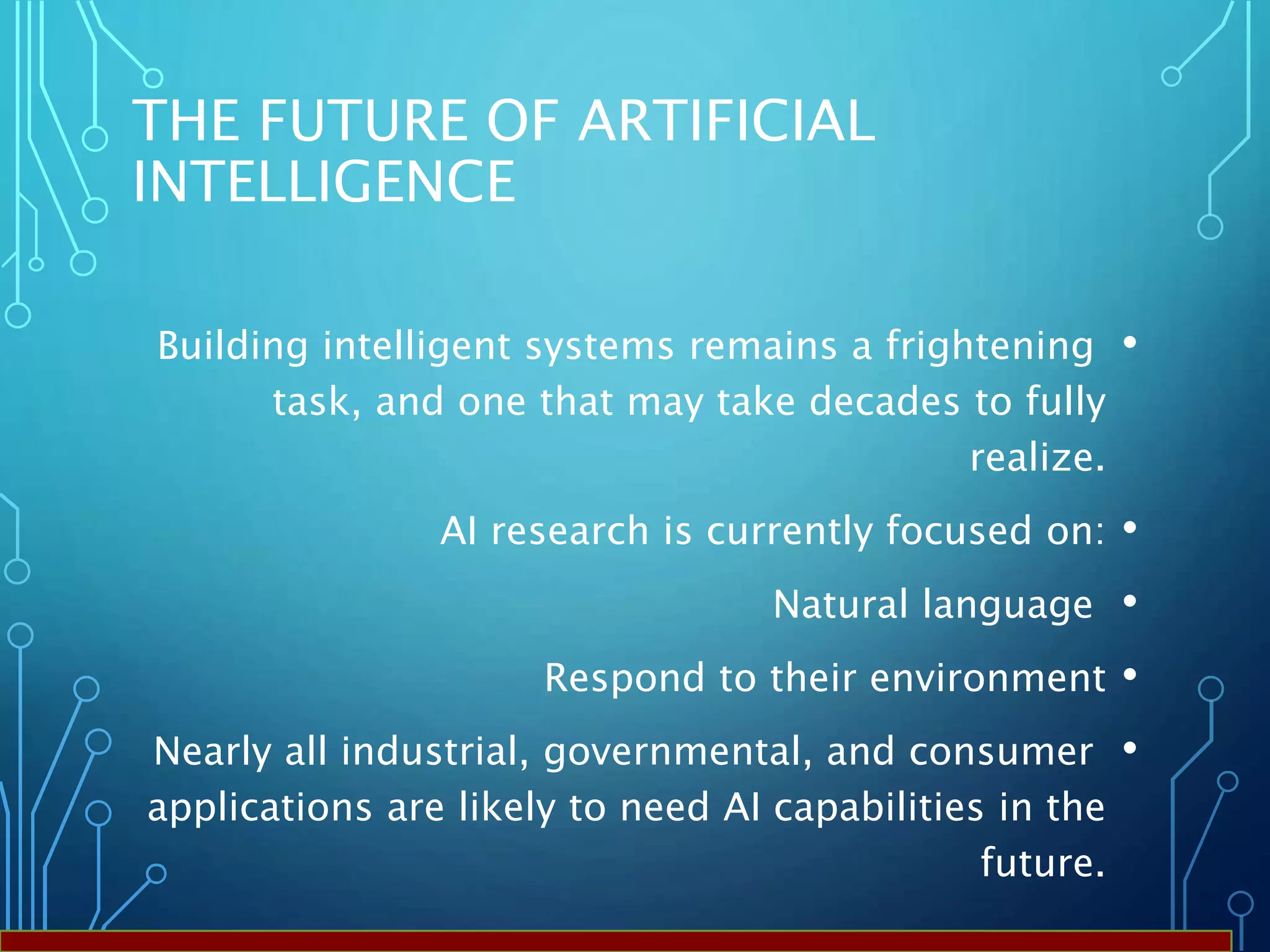 THE FUTURE OF ARTIFICIAL INTELLIGENCE

• Building intelligent systems remains a frightening task, and one that may take decades to fully realize.

• AI research is currently focused on:

• Natural language

• Respond to their environment

• Nearly all industrial, governmental, and consumer applications are likely to need AI capabilities in the future.